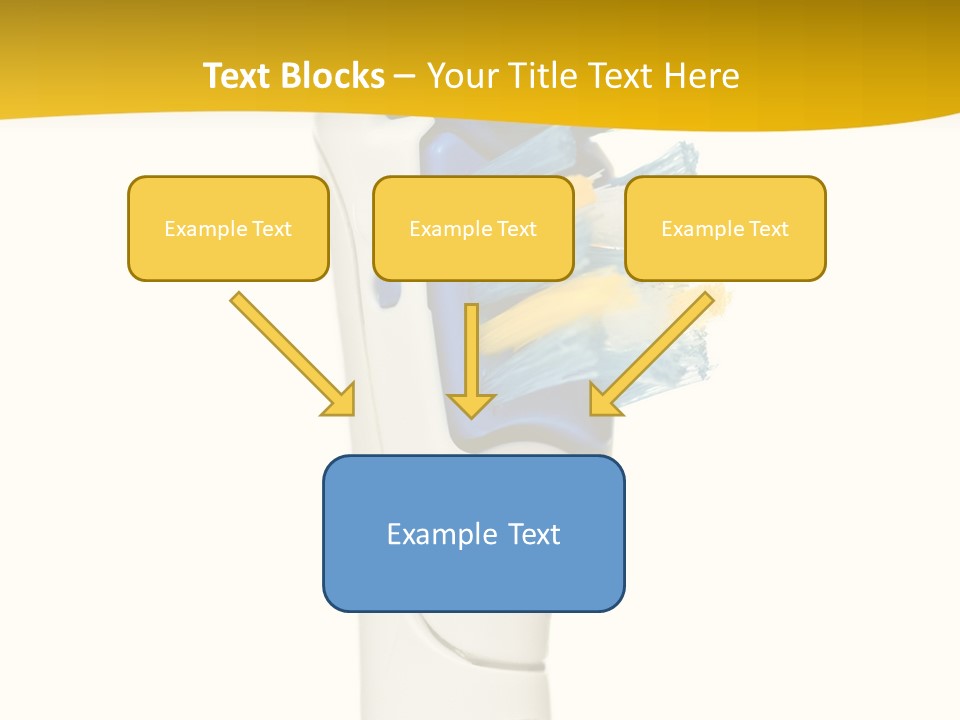 Text Blocks – Your Title Text Here

Example Text

Example Text

Example Text

Example Text